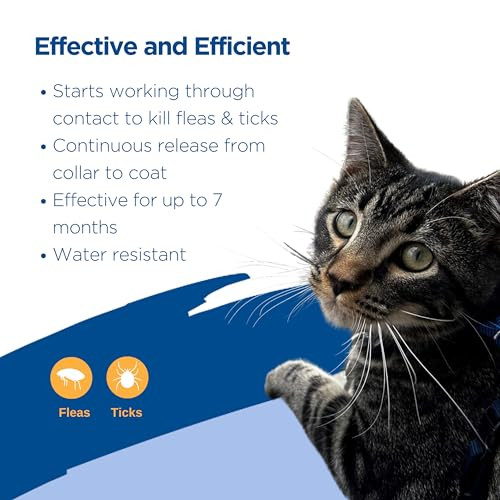 Effective and Efficient

• Starts working through contact to kill fleas & ticks
• Continuous release from collar to coat
• Effective for up to 7 months
• Water resistant

Fleas Ticks